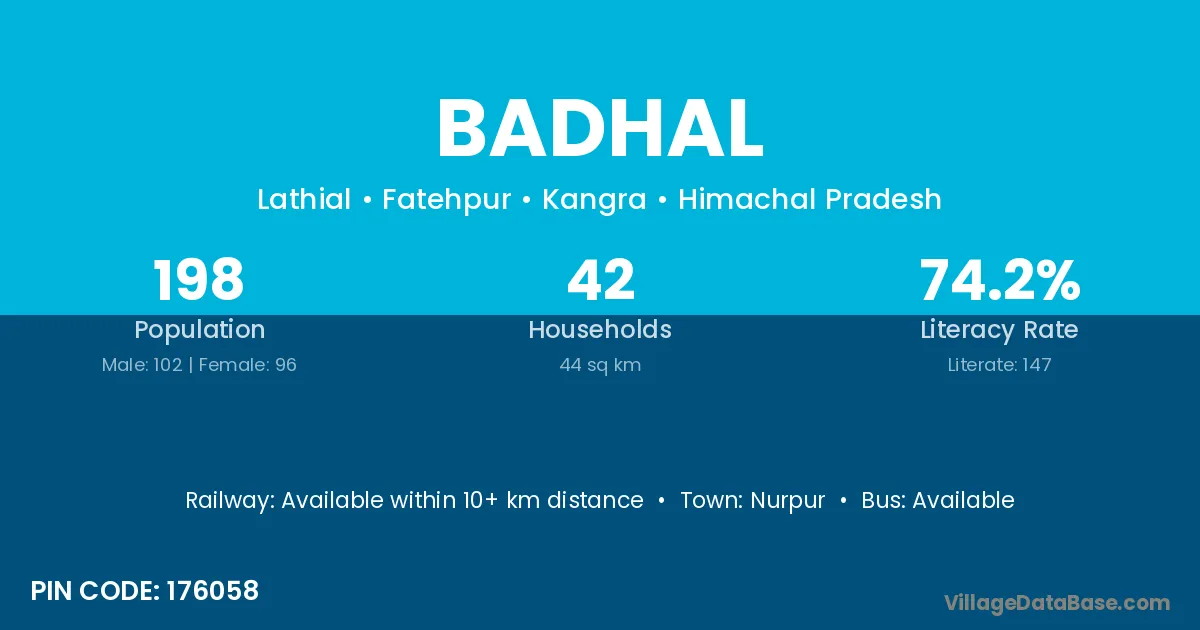 BADHAL

Lathial • Fatehpur • Kangra • Himachal Pradesh

198
Population
Male: 102 | Female: 96

42
Households
44 sq km

74.2%
Literacy Rate
Literate: 147

Railway: Available within 10+ km distance • Town: Nurpur • Bus: Available

PIN CODE: 176058

VillageDataBase.com